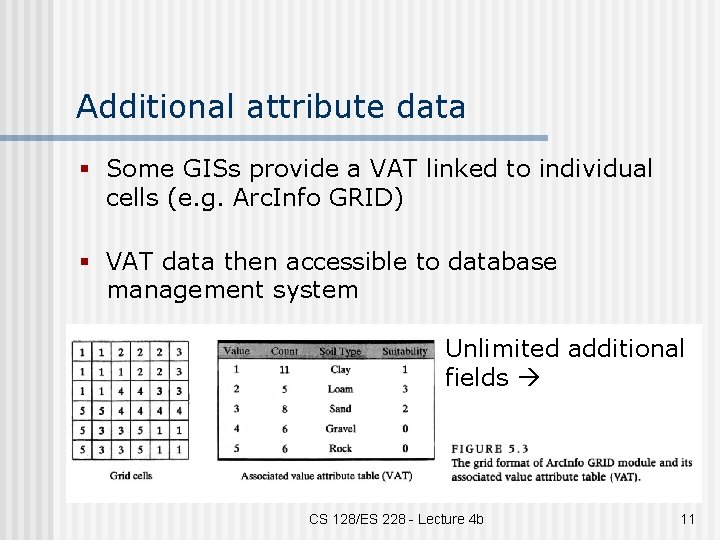 Additional attribute data

▪ Some GISs provide a VAT linked to individual cells (e.g. ArcInfo GRID)

▪ VAT data then accessible to database management system

| 1 | 1 | 2 | 2 | 2 | 3 |
|---|---|---|---|---|---|
| 1 | 1 | 1 | 2 | 2 | 3 |
| 1 | 1 | 4 | 4 | 3 | 3 |
| 5 | 5 | 4 | 4 | 4 | 4 |
| 5 | 3 | 3 | 5 | 1 | 1 |
| 5 | 3 | 3 | 5 | 1 | 1 |

Grid cells

| Value | Count | Soil Type | Suitability |
|---|---|---|---|
| 1 | 11 | Clay | 1 |
| 2 | 5 | Loam | 3 |
| 3 | 8 | Sand | 2 |
| 4 | 6 | Gravel | 0 |
| 5 | 6 | Rock | 0 |

Associated value attribute table (VAT)

Unlimited additional fields →

FIGURE 5.3
The grid format of ArcInfo GRID module and its associated value attribute table (VAT).

CS 128/ES 228 - Lecture 4b

11